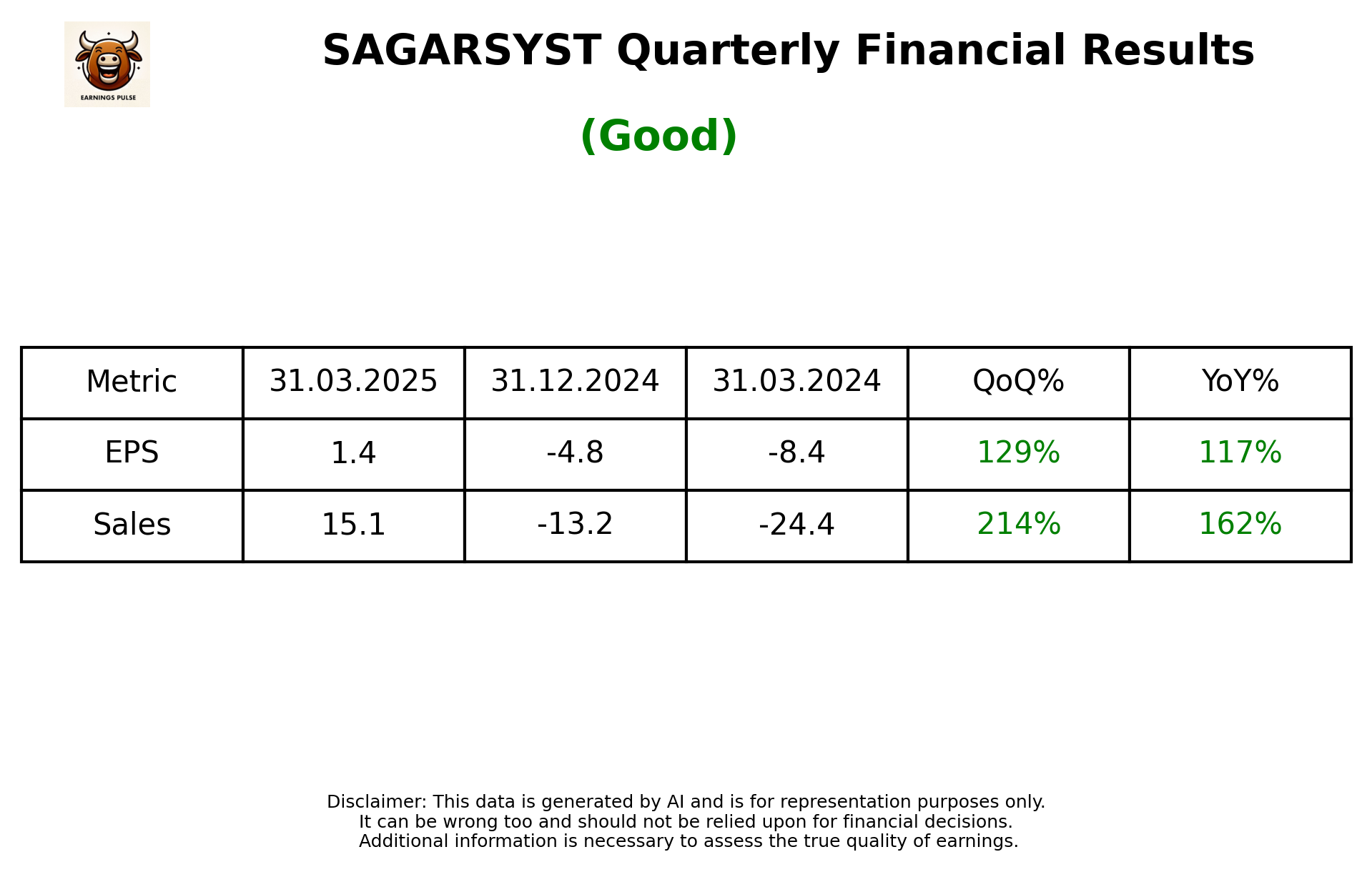 EARNINGS PULSE

SAGARSYST Quarterly Financial Results

(Good)

| Metric | 31.03.2025 | 31.12.2024 | 31.03.2024 | QoQ% | YoY% |
|---|---|---|---|---|---|
| EPS | 1.4 | -4.8 | -8.4 | 129% | 117% |
| Sales | 15.1 | -13.2 | -24.4 | 214% | 162% |

Disclaimer: This data is generated by AI and is for representation purposes only. It can be wrong too and should not be relied upon for financial decisions. Additional information is necessary to assess the true quality of earnings.